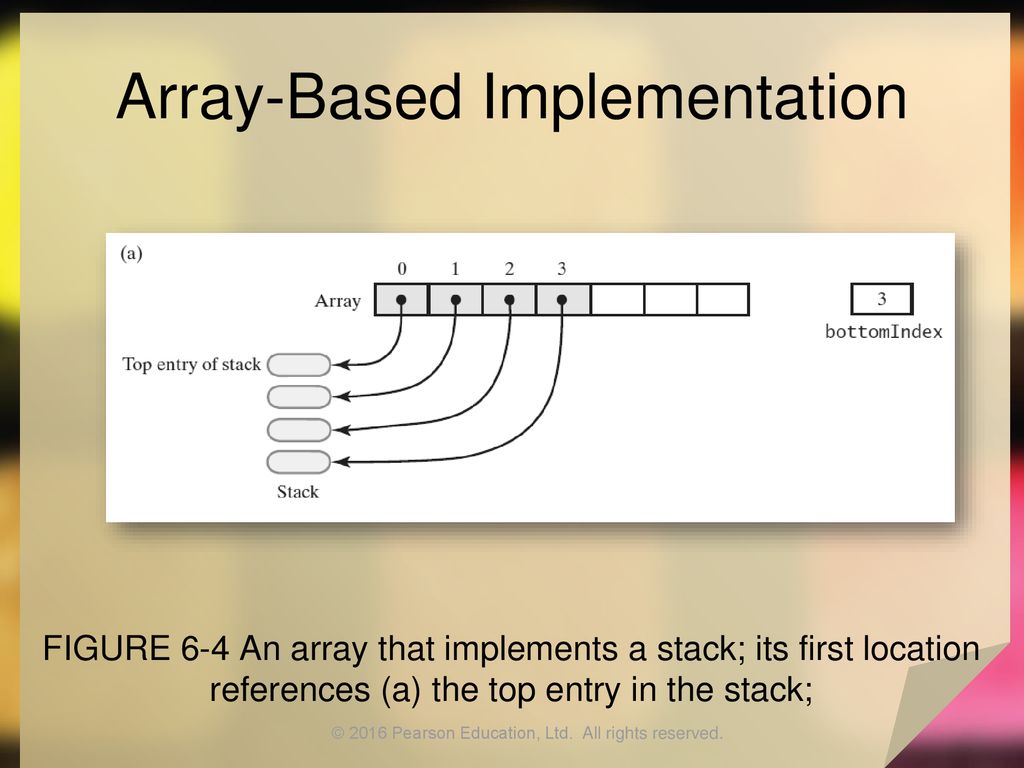 Array-Based Implementation

(a)

0 1 2 3

Array

3

bottomIndex

Top entry of stack

Stack

FIGURE 6-4 An array that implements a stack; its first location references (a) the top entry in the stack;

© 2016 Pearson Education, Ltd. All rights reserved.